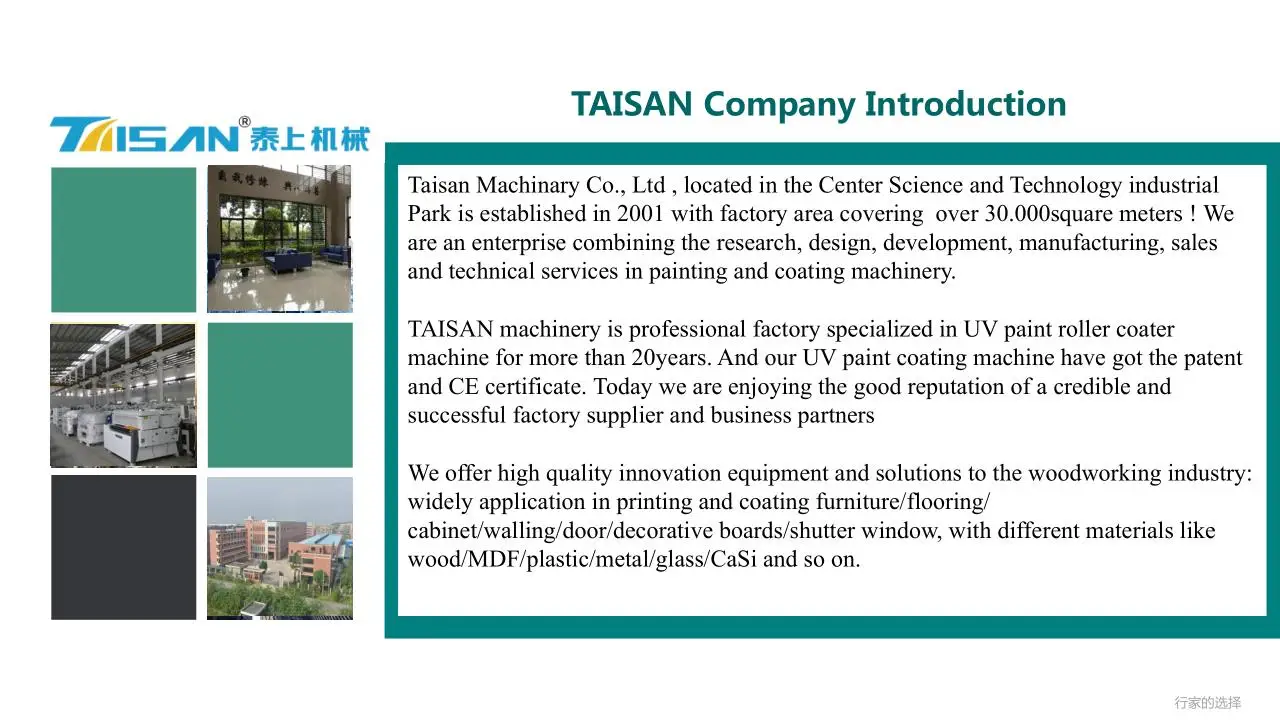 TAISAN® 泰上机械

TAISAN Company Introduction

Taisan Machinary Co., Ltd , located in the Center Science and Technology industrial Park is established in 2001 with factory area covering over 30.000square meters ! We are an enterprise combining the research, design, development, manufacturing, sales and technical services in painting and coating machinery.

TAISAN machinery is professional factory specialized in UV paint roller coater machine for more than 20years. And our UV paint coating machine have got the patent and CE certificate. Today we are enjoying the good reputation of a credible and successful factory supplier and business partners

We offer high quality innovation equipment and solutions to the woodworking industry: widely application in printing and coating furniture/flooring/ cabinet/walling/door/decorative boards/shutter window, with different materials like wood/MDF/plastic/metal/glass/CaSi and so on.

行家的选择